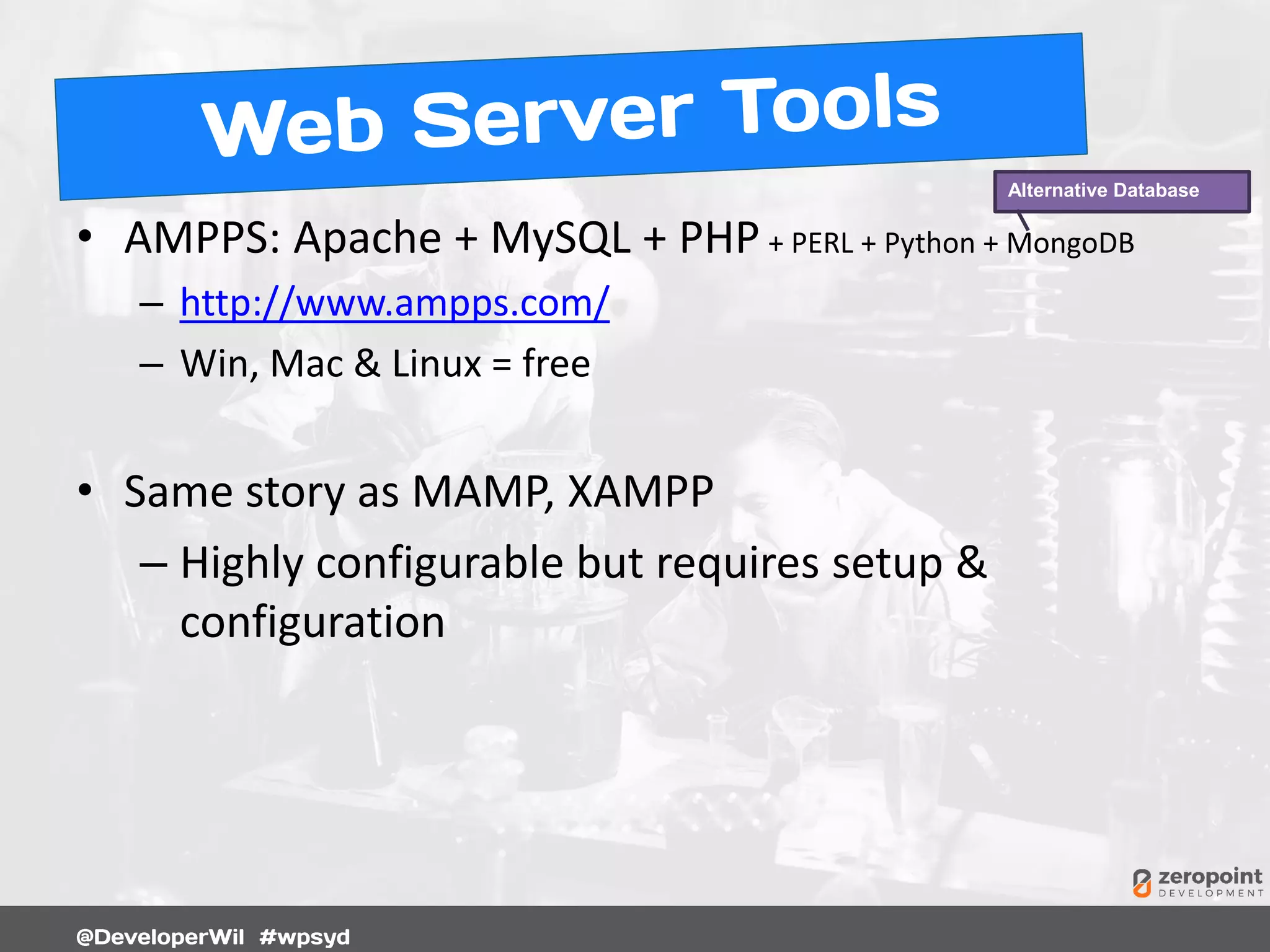 Web Server Tools

Alternative Database

• AMPPS: Apache + MySQL + PHP + PERL + Python + MongoDB
– http://www.ampps.com/
– Win, Mac & Linux = free

• Same story as MAMP, XAMPP
– Highly configurable but requires setup & configuration

zeropoint DEVELOPMENT

@DeveloperWil #wpsyd